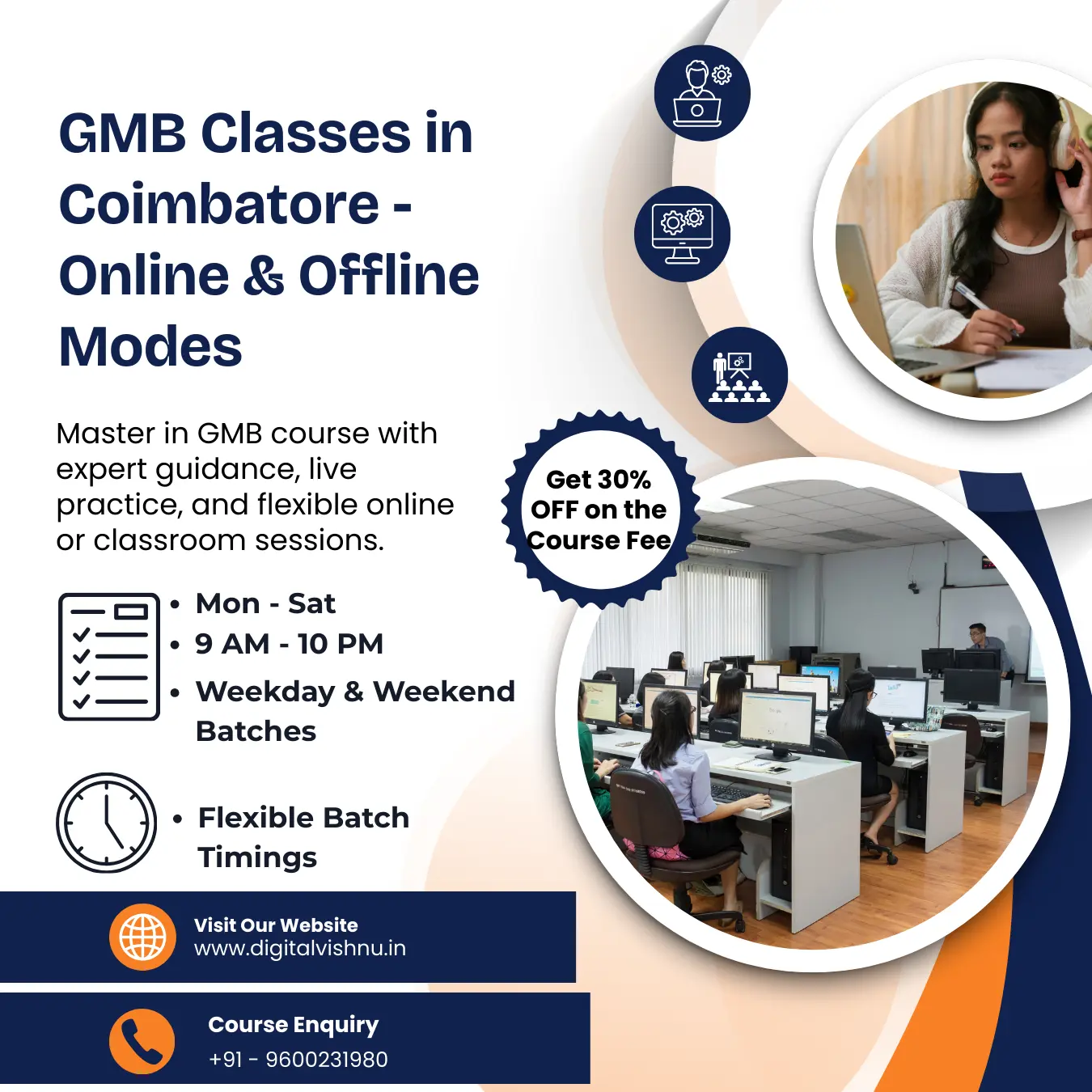 GMB Classes in Coimbatore - Online & Offline Modes

Master in GMB course with expert guidance, live practice, and flexible online or classroom sessions.

Get 30% OFF on the Course Fee

• Mon - Sat
• 9 AM - 10 PM
• Weekday & Weekend Batches

• Flexible Batch Timings

Visit Our Website
www.digitalvishnu.in

Course Enquiry
+91 - 9600231980